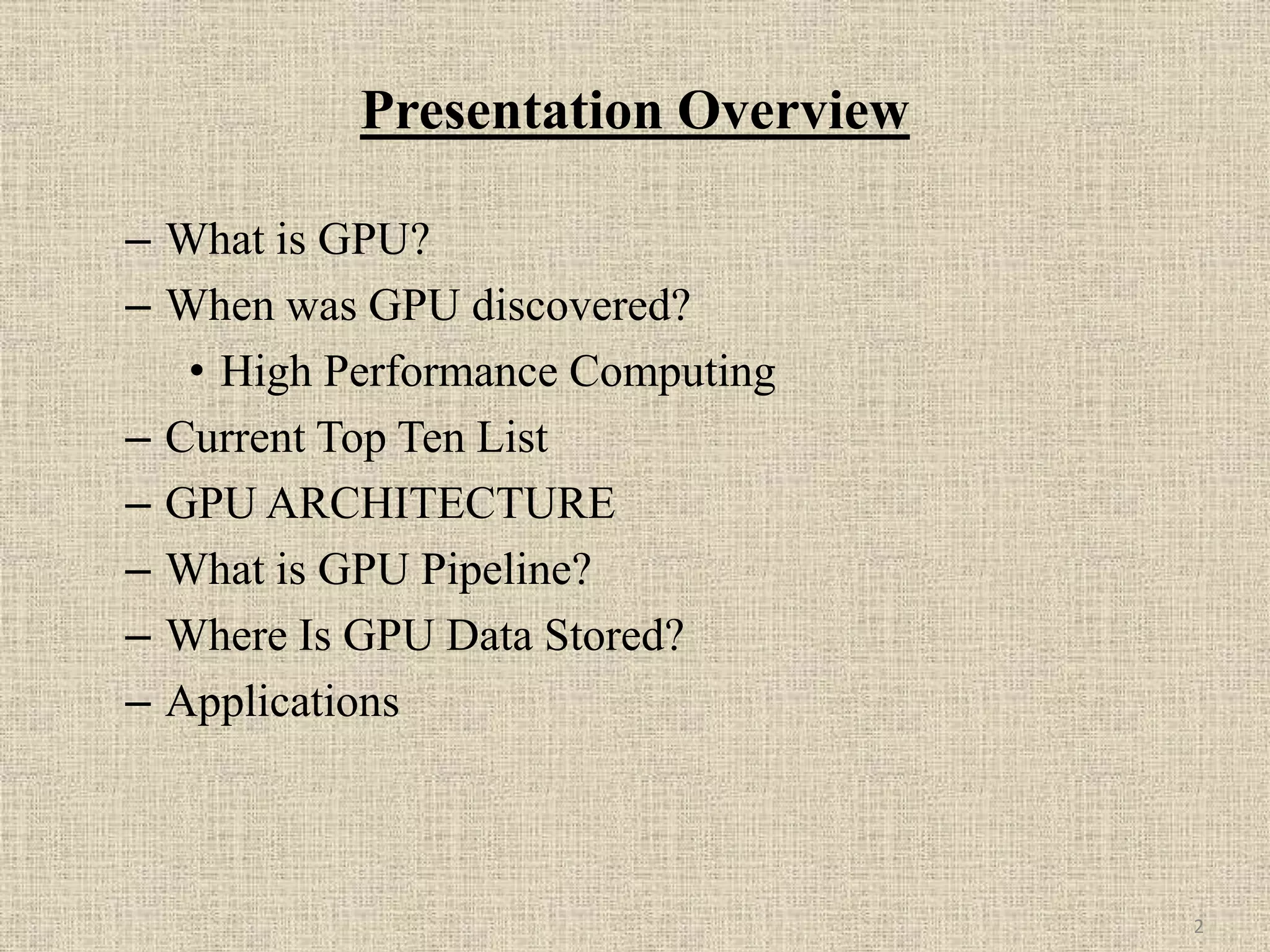 Presentation Overview

– What is GPU?
– When was GPU discovered?
  • High Performance Computing
– Current Top Ten List
– GPU ARCHITECTURE
– What is GPU Pipeline?
– Where Is GPU Data Stored?
– Applications

2